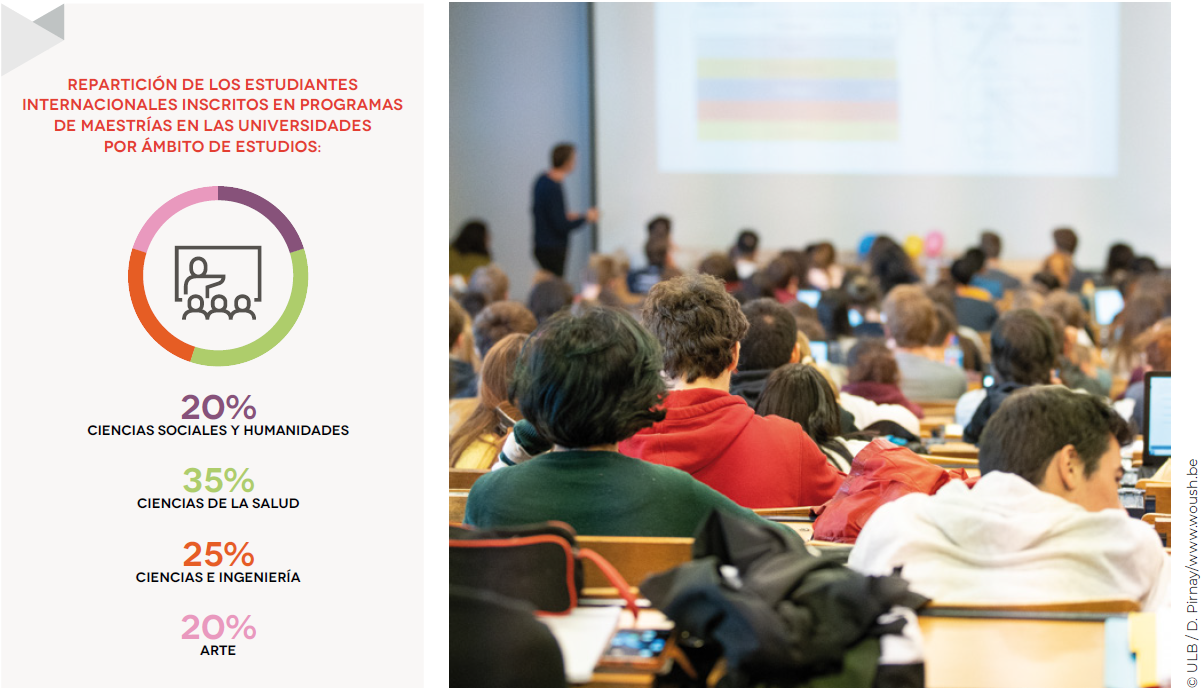 REPARTICIÓN DE LOS ESTUDIANTES INTERNACIONALES INSCRITOS EN PROGRAMAS DE MAESTRÍAS EN LAS UNIVERSIDADES POR ÁMBITO DE ESTUDIOS:

20%
CIENCIAS SOCIALES Y HUMANIDADES

35%
CIENCIAS DE LA SALUD

25%
CIENCIAS E INGENIERÍA

20%
ARTE

© ULB / D. Pirnay/www.woush.be